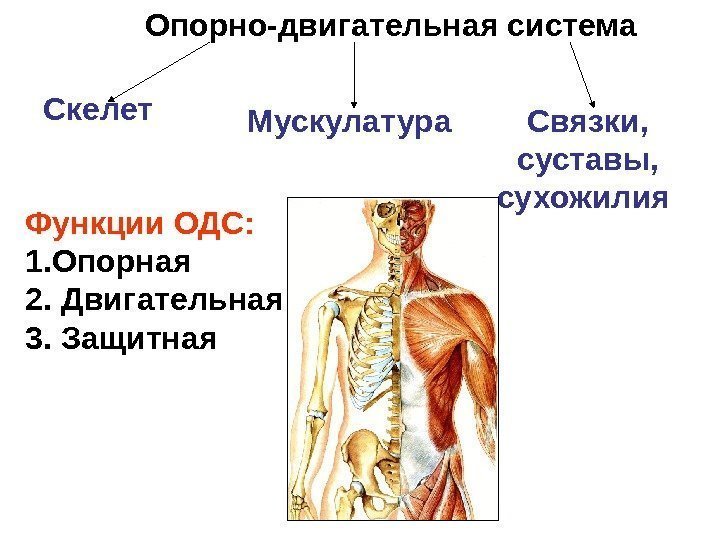 Опорно-двигательная система

Скелет

Мускулатура

Связки, суставы, сухожилия

Функции ОДС:
1.Опорная
2. Двигательная
3. Защитная